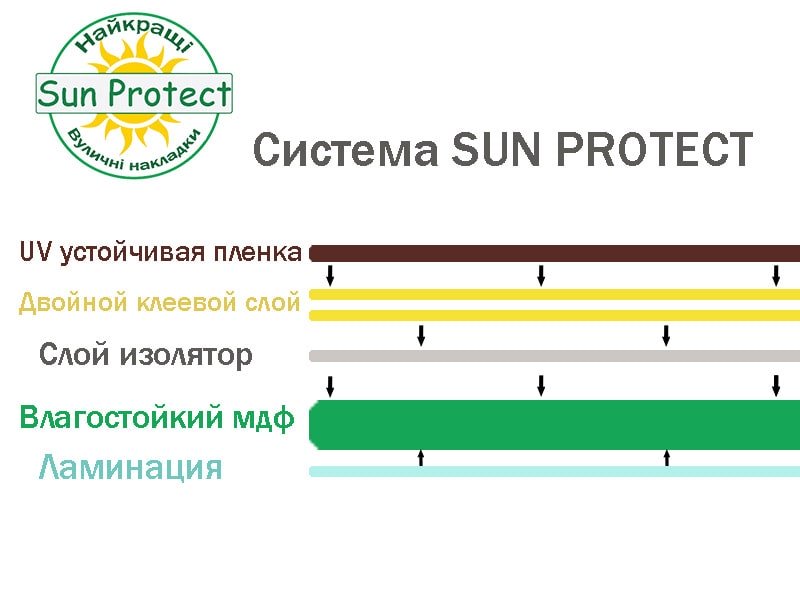 Найкращі
Sun Protect
Вуличні накладки

Система SUN PROTECT

UV устойчивая пленка

Двойной клеевой слой

Слой изолятор

Влагостойкий мдф

Ламинация